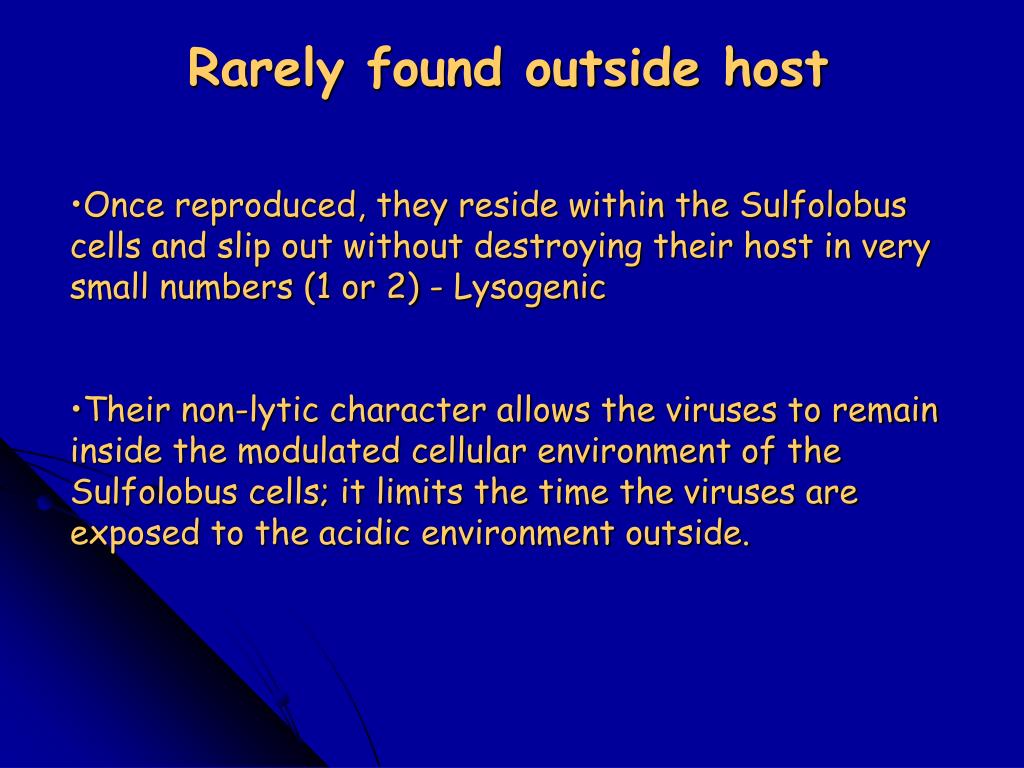 Rarely found outside host

•Once reproduced, they reside within the Sulfolobus cells and slip out without destroying their host in very small numbers (1 or 2) - Lysogenic

•Their non-lytic character allows the viruses to remain inside the modulated cellular environment of the Sulfolobus cells; it limits the time the viruses are exposed to the acidic environment outside.